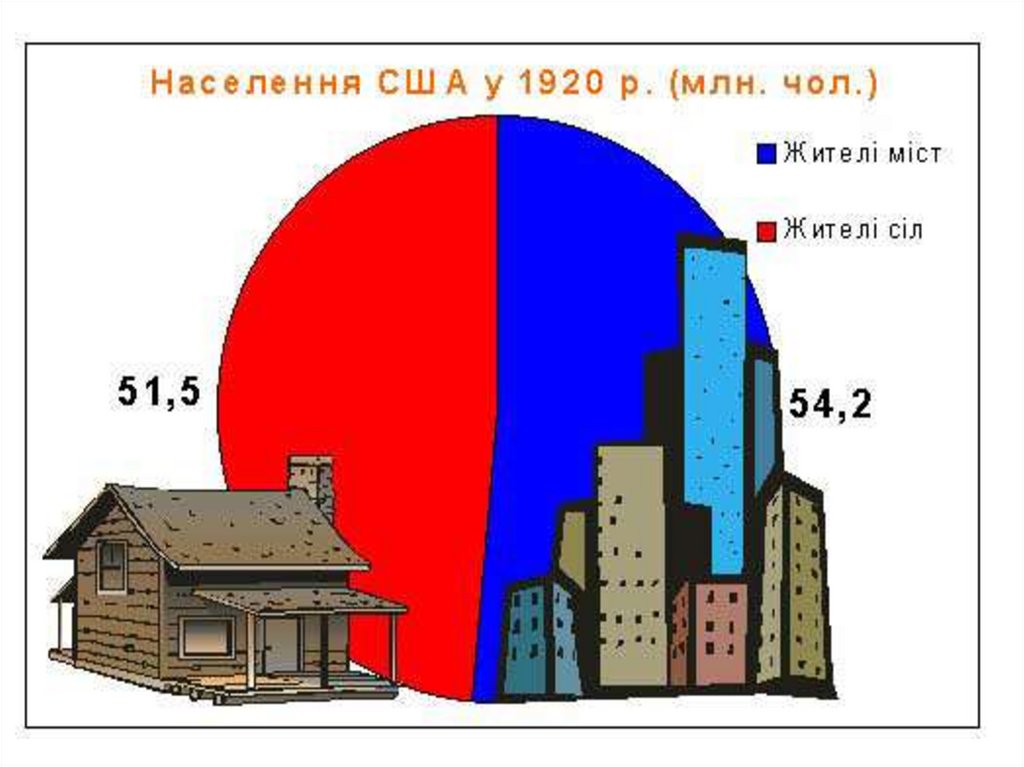 Населення США у 1920 р. (млн. чол.)

Жителі міст

Жителі сіл

51,5

54,2